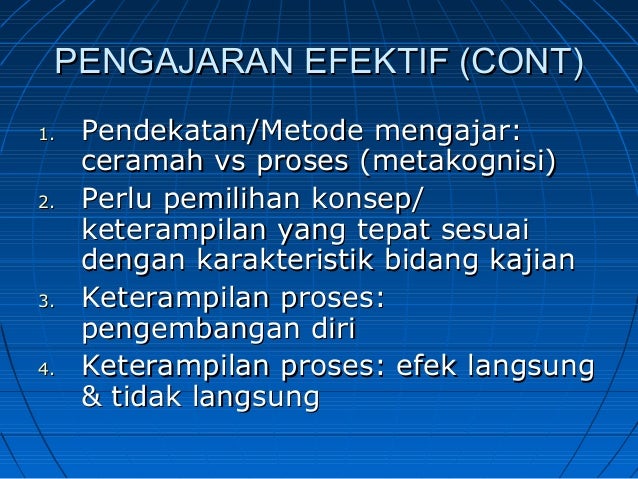 PENGAJARAN EFEKTIF (CONT)

1. Pendekatan/Metode mengajar: ceramah vs proses (metakognisi)
2. Perlu pemilihan konsep/ keterampilan yang tepat sesuai dengan karakteristik bidang kajian
3. Keterampilan proses: pengembangan diri
4. Keterampilan proses: efek langsung & tidak langsung